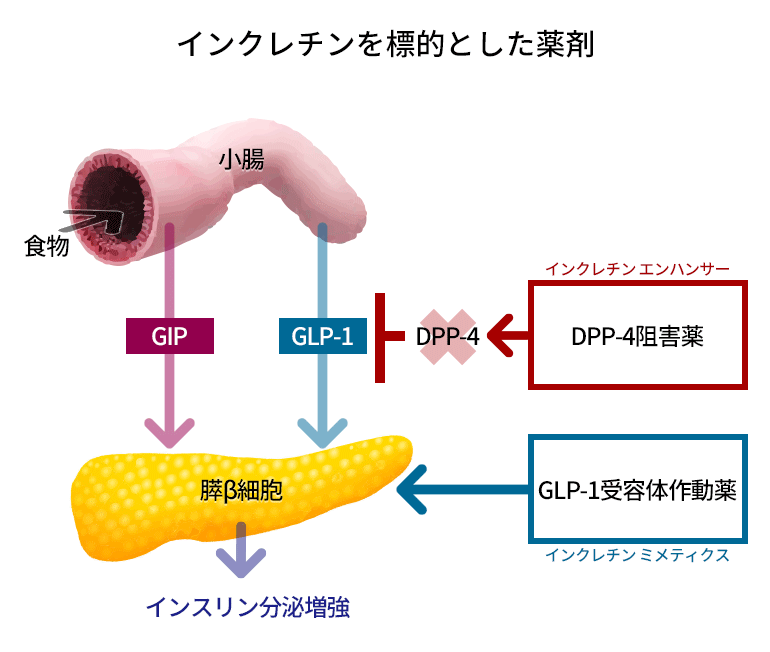 インクレチンを標的とした薬剤

小腸

食物

GIP

GLP-1

DPP-4

インクレチン エンハンサー

DPP-4阻害薬

膵β細胞

GLP-1受容体作動薬

インクレチン ミメティクス

インスリン分泌増強